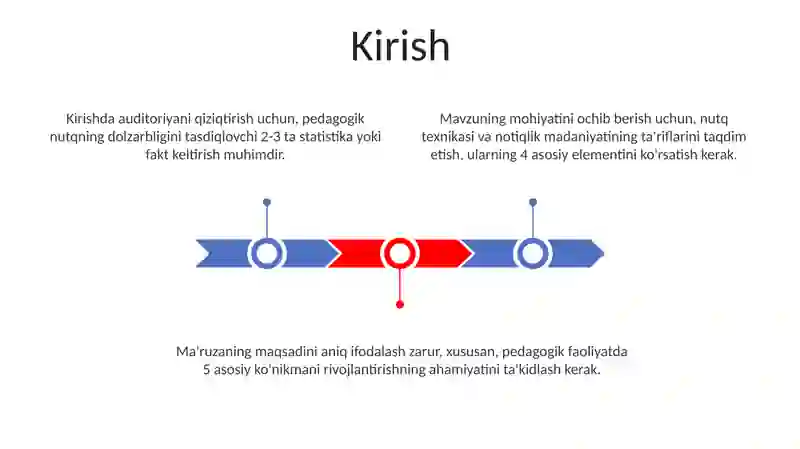 Kirish

Kirishda auditoriyani qiziqtirish uchun, pedagogik nutqning dolzarbligini tasdiqlovchi 2-3 ta statistika yoki fakt keltirish muhimdir.

Mavzuning mohiyatini ochib berish uchun, nutq texnikasi va notiqlik madaniyatining ta'riflarini taqdim etish, ularning 4 asosiy elementini ko'rsatish kerak.

Ma'ruzaning maqsadini aniq ifodalash zarur, xususan, pedagogik faoliyatda 5 asosiy ko'nikmani rivojlantirishning ahamiyatini ta'kidlash kerak.